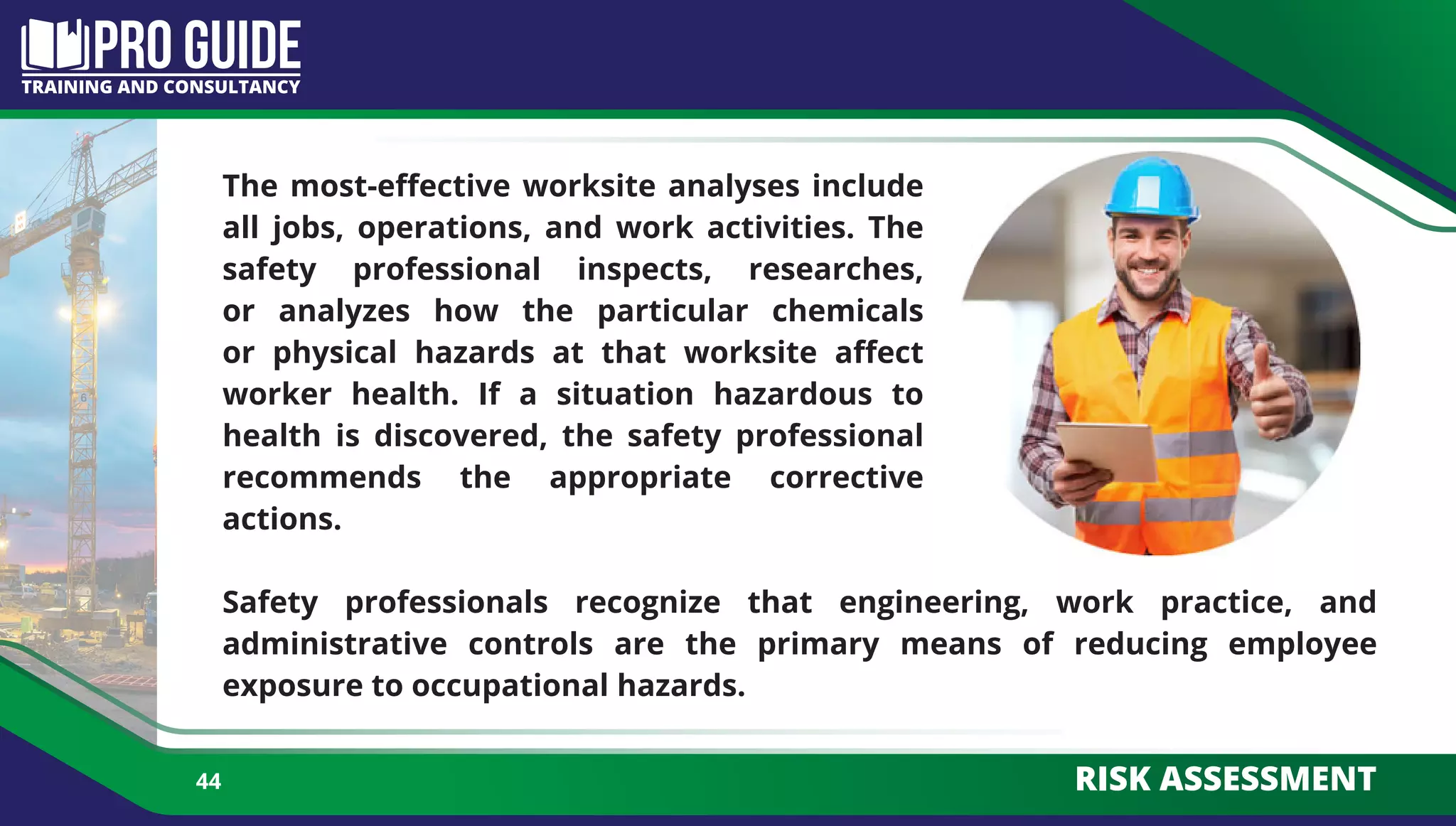 PRO GUIDE
TRAINING AND CONSULTANCY

The most-effective worksite analyses include all jobs, operations, and work activities. The safety professional inspects, researches, or analyzes how the particular chemicals or physical hazards at that worksite affect worker health. If a situation hazardous to health is discovered, the safety professional recommends the appropriate corrective actions.

Safety professionals recognize that engineering, work practice, and administrative controls are the primary means of reducing employee exposure to occupational hazards.

44

RISK ASSESSMENT